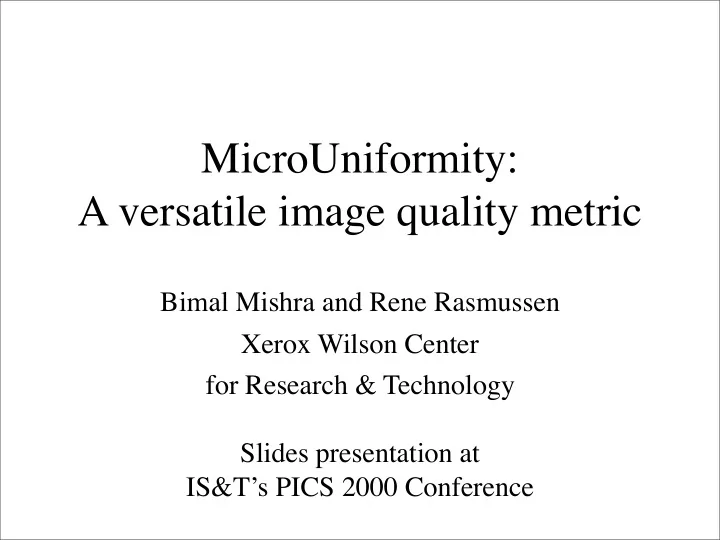 MicroUniformity:
A versatile image quality metric

Bimal Mishra and Rene Rasmussen
Xerox Wilson Center
for Research & Technology

Slides presentation at
IS&T’s PICS 2000 Conference